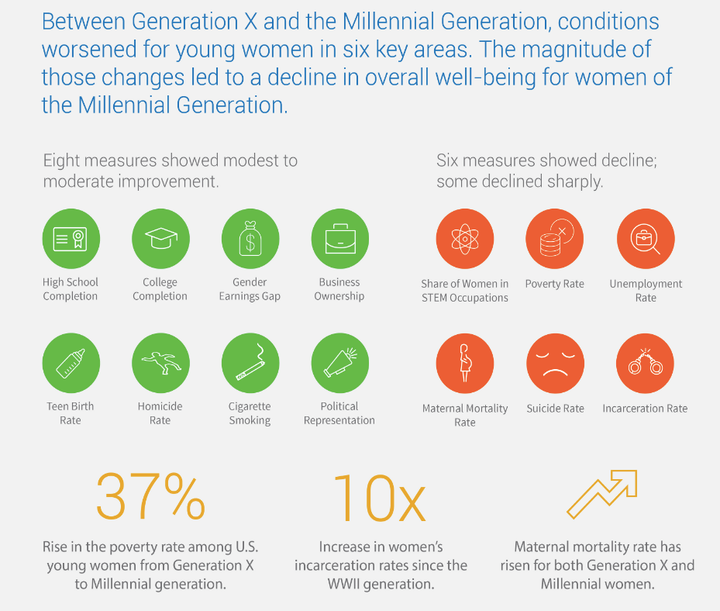 Between Generation X and the Millennial Generation, conditions worsened for young women in six key areas. The magnitude of those changes led to a decline in overall well-being for women of the Millennial Generation.

Eight measures showed modest to moderate improvement.

High School Completion

College Completion

Gender Earnings Gap

Business Ownership

Teen Birth Rate

Homicide Rate

Cigarette Smoking

Political Representation

Six measures showed decline; some declined sharply.

Share of Women in STEM Occupations

Poverty Rate

Unemployment Rate

Maternal Mortality Rate

Suicide Rate

Incarceration Rate

37%

Rise in the poverty rate among U.S. young women from Generation X to Millennial generation.

10x

Increase in women's incarceration rates since the WWII generation.

Maternal mortality rate has risen for both Generation X and Millennial women.